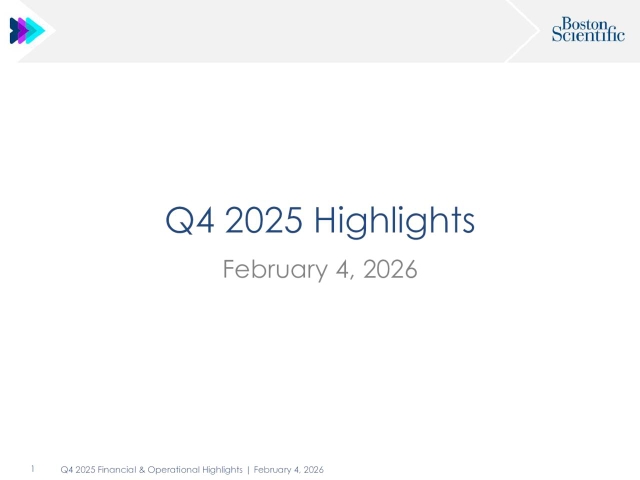 Boston Scientific

Q4 2025 Highlights

February 4, 2026

1 Q4 2025 Financial & Operational Highlights | February 4, 2026